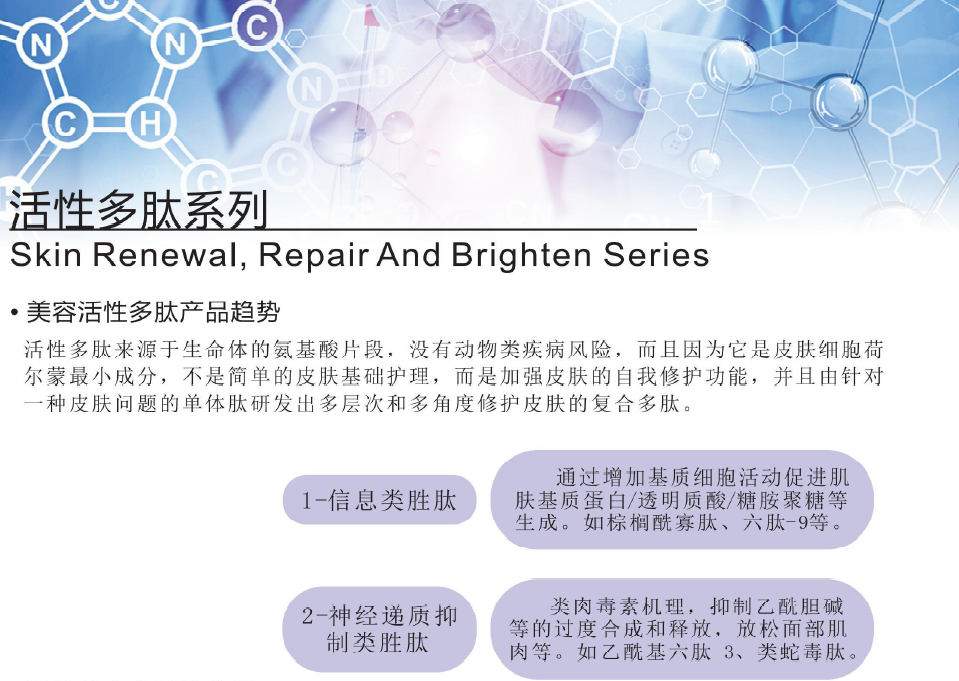 活性多肽系列
Skin Renewal, Repair And Brighten Series

• 美容活性多肽产品趋势

活性多肽来源于生命体的氨基酸片段，没有动物类疾病风险，而且因为它是皮肤细胞荷尔蒙最小成分，不是简单的皮肤基础护理，而是加强皮肤的自我修护功能，并且由针对一种皮肤问题的单体肽研发出多层次和多角度修护皮肤的复合多肽。

1-信息类胜肽

通过增加基质细胞活动促进肌肤基质蛋白/透明质酸/糖胺聚糖等生成。如棕榈酰寡肽、六肽-9等。

2-神经递质抑制类胜肽

类肉毒素机理，抑制乙酰胆碱等的过度合成和释放，放松面部肌肉等。如乙酰基六肽 3、类蛇毒肽。